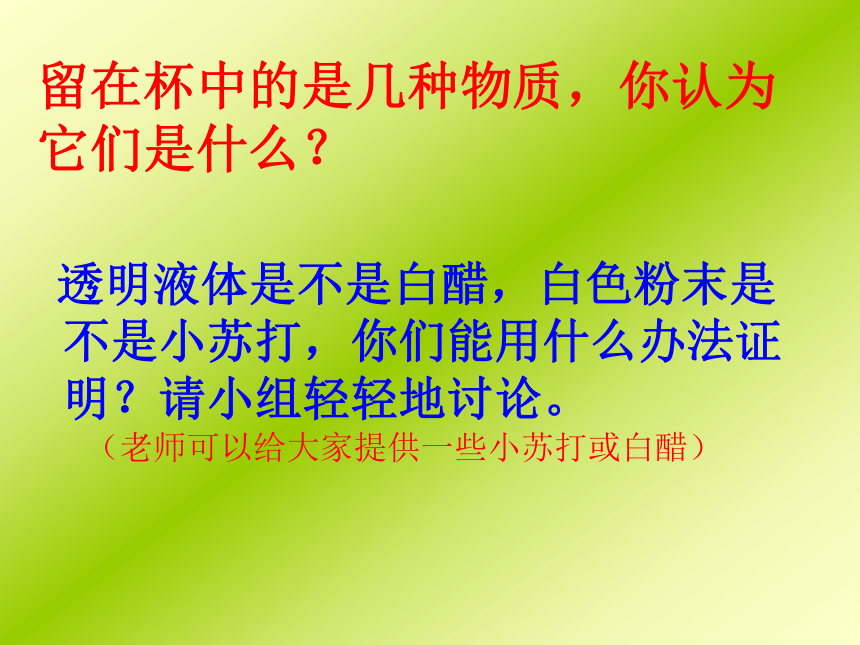 留在杯中的是几种物质，你认为它们是什么？

透明液体是不是白醋，白色粉末是不是小苏打，你们能用什么办法证明？请小组轻轻地讨论。

（老师可以给大家提供一些小苏打或白醋）